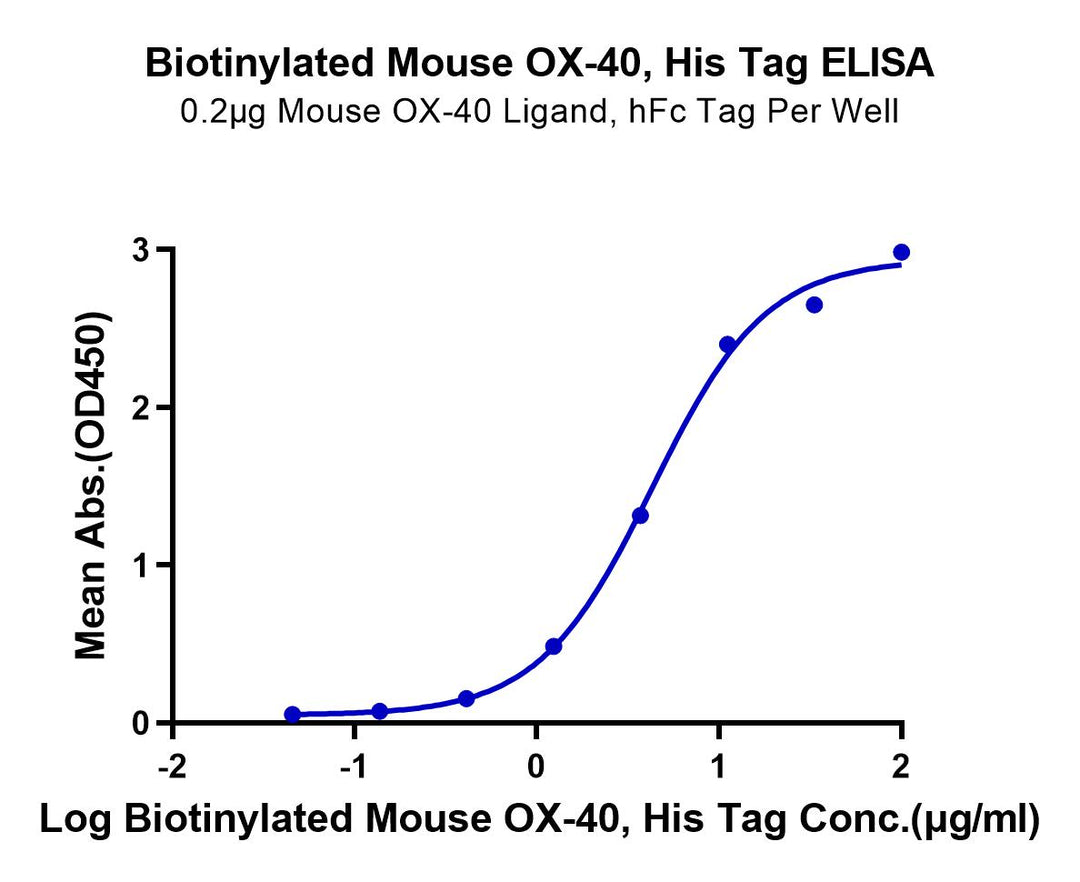 Biotinylated Mouse OX-40, His Tag ELISA
0.2μg Mouse OX-40 Ligand, hFc Tag Per Well

Mean Abs.(OD450)

3
2
1
0

-2
-1
0
1
2

Log Biotinylated Mouse OX-40, His Tag Conc.(μg/ml)